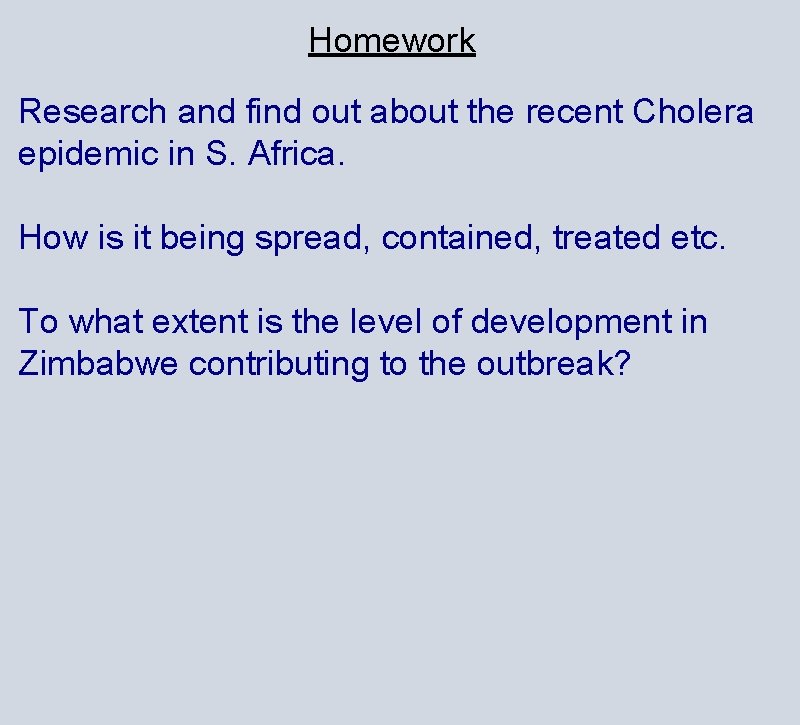 Homework

Research and find out about the recent Cholera epidemic in S. Africa.

How is it being spread, contained, treated etc.

To what extent is the level of development in Zimbabwe contributing to the outbreak?